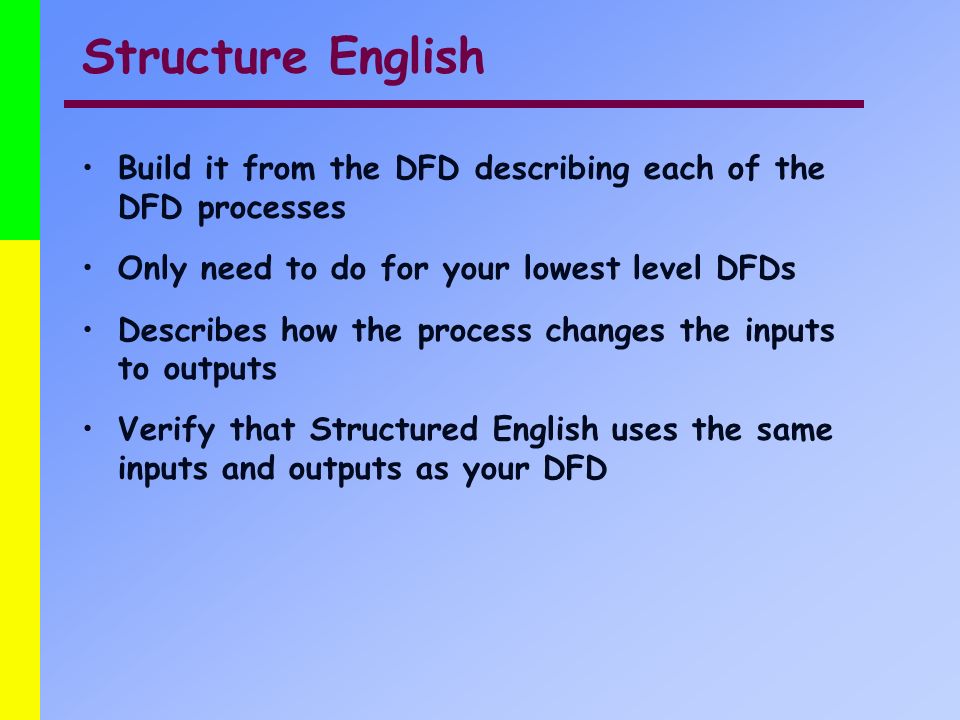 Structure English

• Build it from the DFD describing each of the DFD processes

• Only need to do for your lowest level DFDs

• Describes how the process changes the inputs to outputs

• Verify that Structured English uses the same inputs and outputs as your DFD